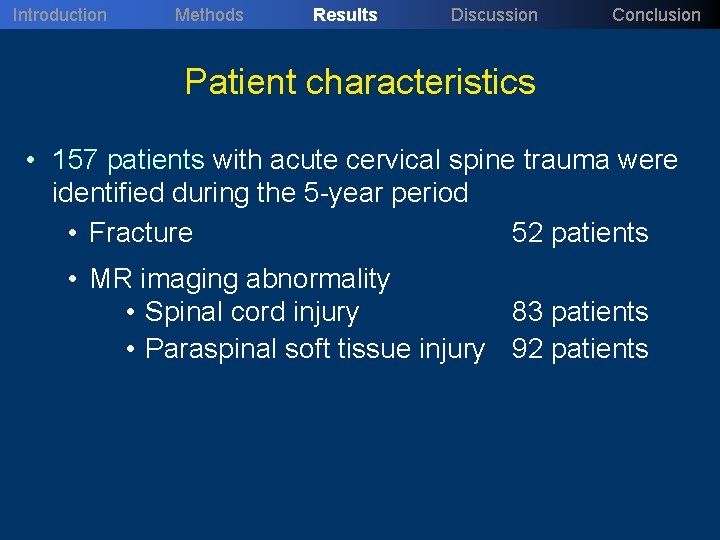 Introduction Methods Results Discussion Conclusion

Patient characteristics

• 157 patients with acute cervical spine trauma were identified during the 5-year period

• Fracture 52 patients

• MR imaging abnormality

• Spinal cord injury 83 patients

• Paraspinal soft tissue injury 92 patients